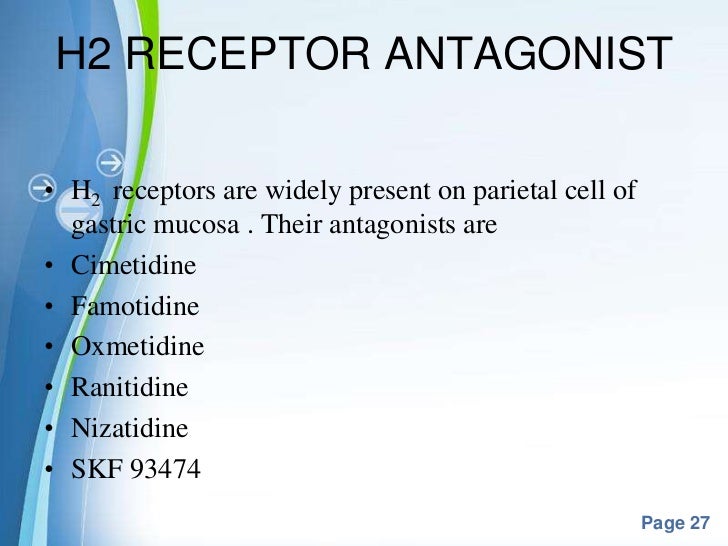 H2 RECEPTOR ANTAGONIST

• $H_2$ receptors are widely present on parietal cell of gastric mucosa . Their antagonists are
• Cimetidine
• Famotidine
• Oxmetidine
• Ranitidine
• Nizatidine
• SKF 93474

Page 27